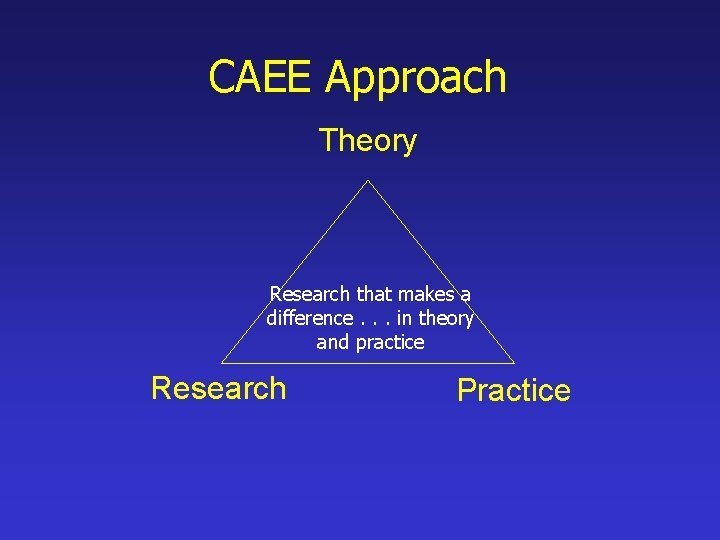 CAEE Approach

Theory

Research that makes a difference . . . in theory and practice

Research

Practice